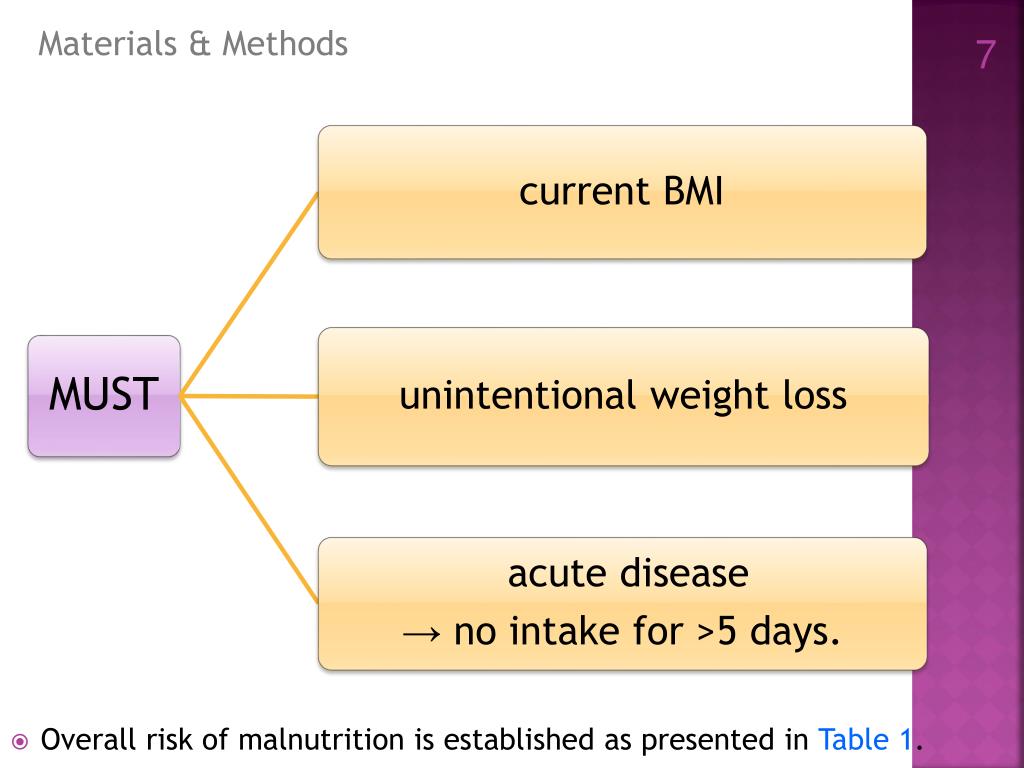 Materials & Methods

7

MUST

current BMI

unintentional weight loss

acute disease
→ no intake for >5 days.

Overall risk of malnutrition is established as presented in Table 1.